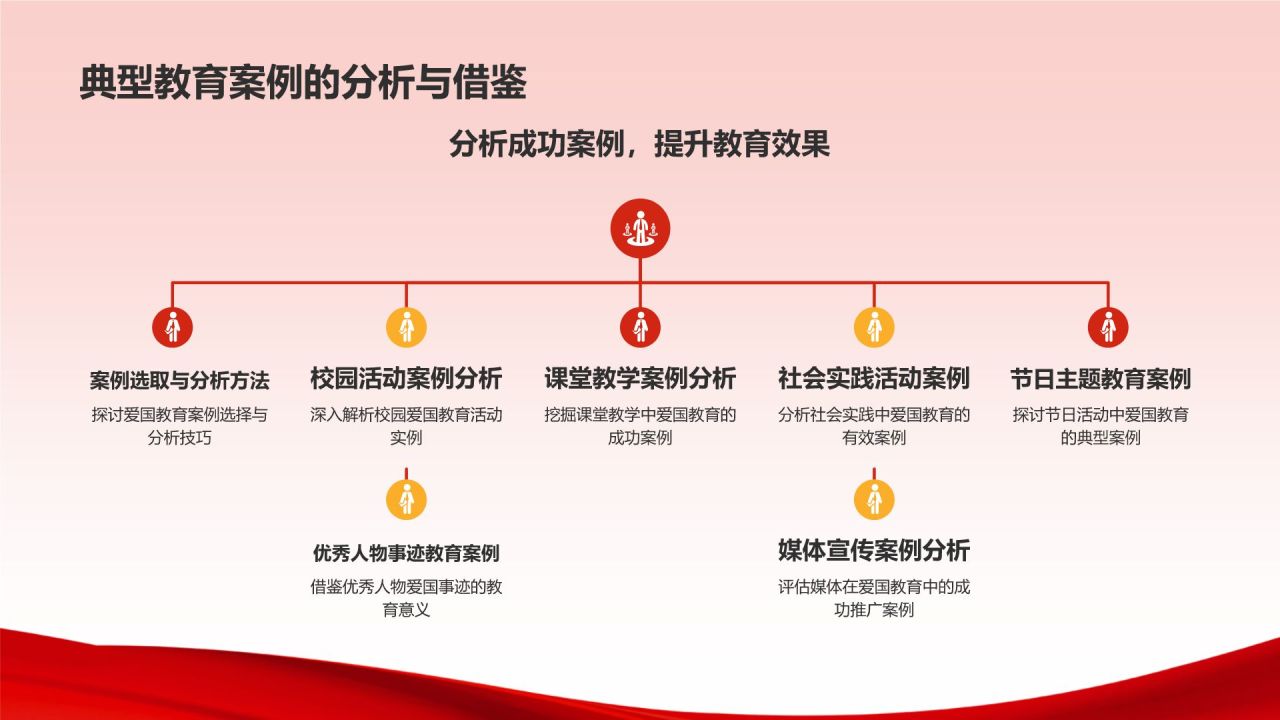 典型教育案例的分析与借鉴

分析成功案例，提升教育效果

案例选取与分析方法

探讨爱国教育案例选择与分析技巧

校园活动案例分析

深入解析校园爱国教育活动实例

课堂教学案例分析

挖掘课堂教学中爱国教育的成功案例

社会实践活动案例

分析社会实践中爱国教育的有效案例

节日主题教育案例

探讨节日活动中爱国教育的典型案例

优秀人物事迹教育案例

借鉴优秀人物爱国事迹的教育意义

媒体宣传案例分析

评估媒体在爱国教育中的成功推广案例